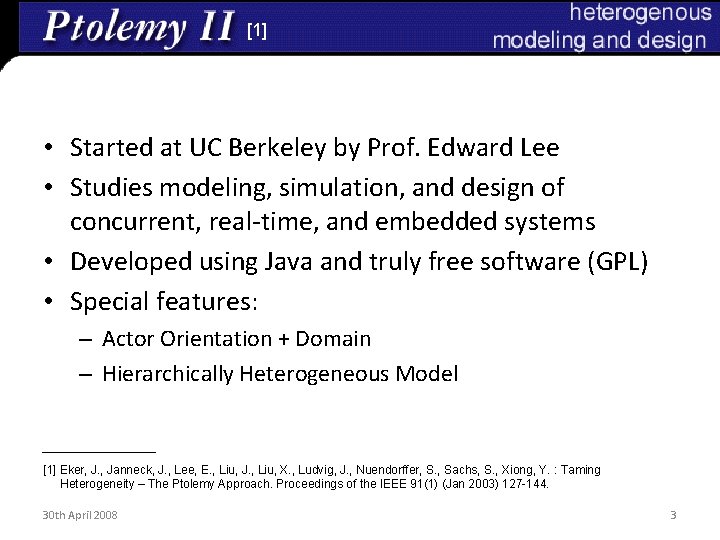 Ptolemy II [1]

heterogenous modeling and design

• Started at UC Berkeley by Prof. Edward Lee
• Studies modeling, simulation, and design of concurrent, real-time, and embedded systems
• Developed using Java and truly free software (GPL)
• Special features:
– Actor Orientation + Domain
– Hierarchically Heterogeneous Model

[1] Eker, J., Janneck, J., Lee, E., Liu, J., Liu, X., Ludvig, J., Nuendorffer, S., Sachs, S., Xiong, Y. : Taming Heterogeneity – The Ptolemy Approach. Proceedings of the IEEE 91(1) (Jan 2003) 127-144.

30th April 2008

3